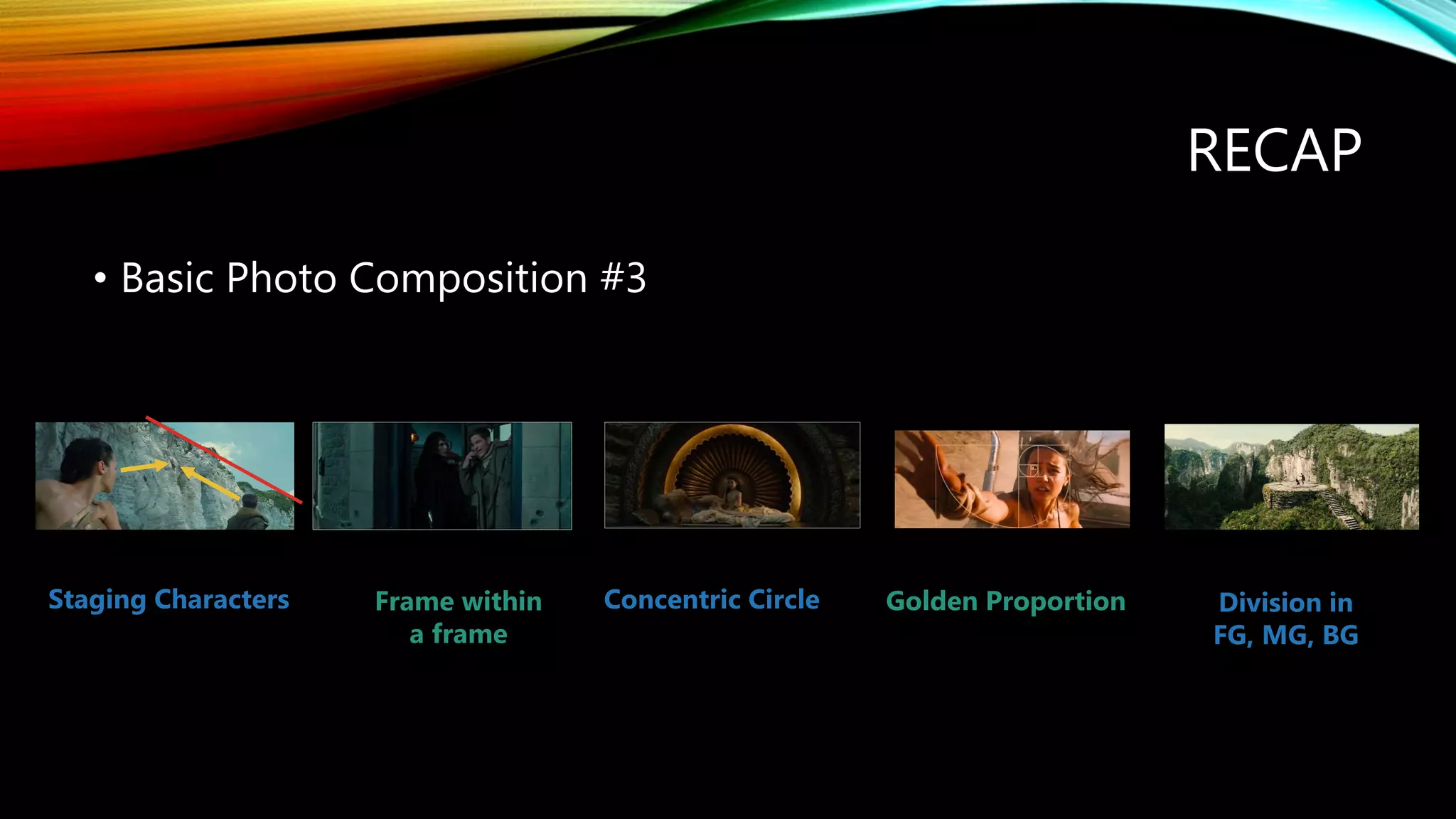 RECAP

• Basic Photo Composition #3

Staging Characters

Frame within a frame

Concentric Circle

Golden Proportion

Division in FG, MG, BG